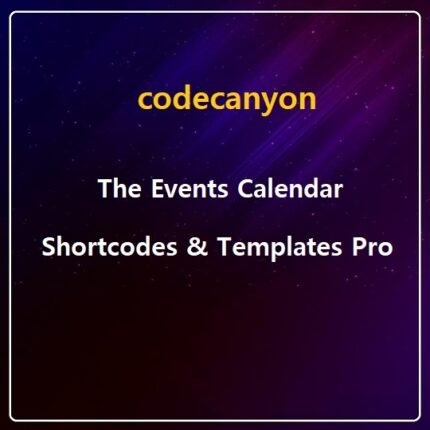 codecanyon

The Events Calendar

Shortcodes & Templates Pro